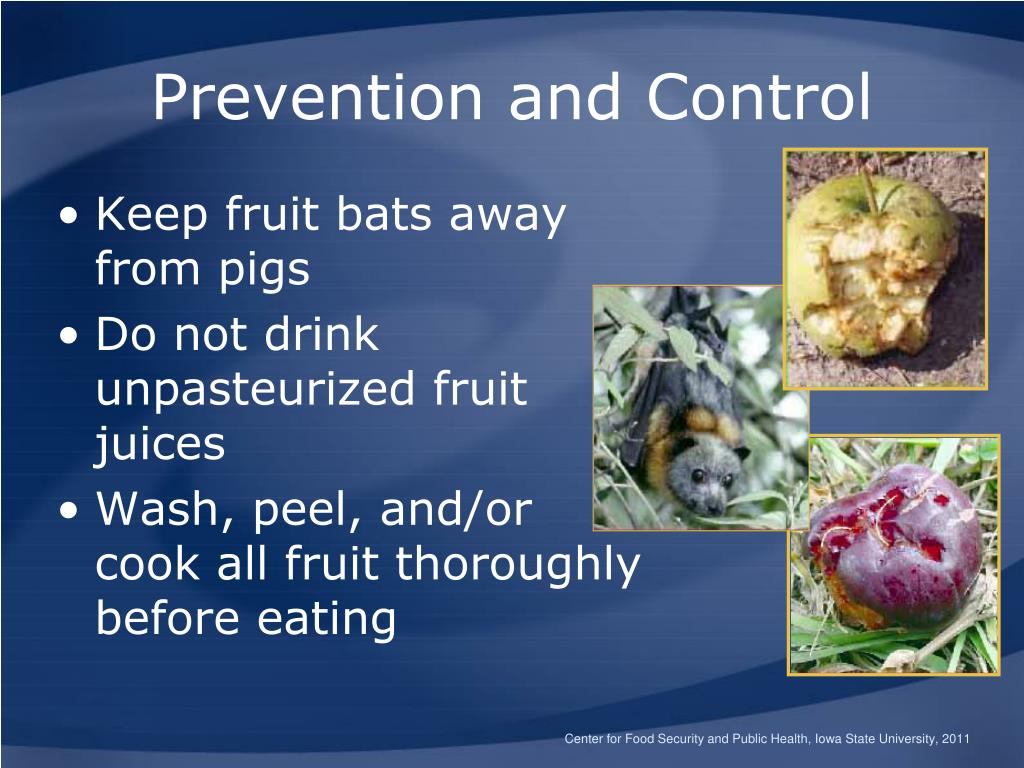 Prevention and Control

• Keep fruit bats away from pigs
• Do not drink unpasteurized fruit juices
• Wash, peel, and/or cook all fruit thoroughly before eating

Center for Food Security and Public Health, Iowa State University, 2011